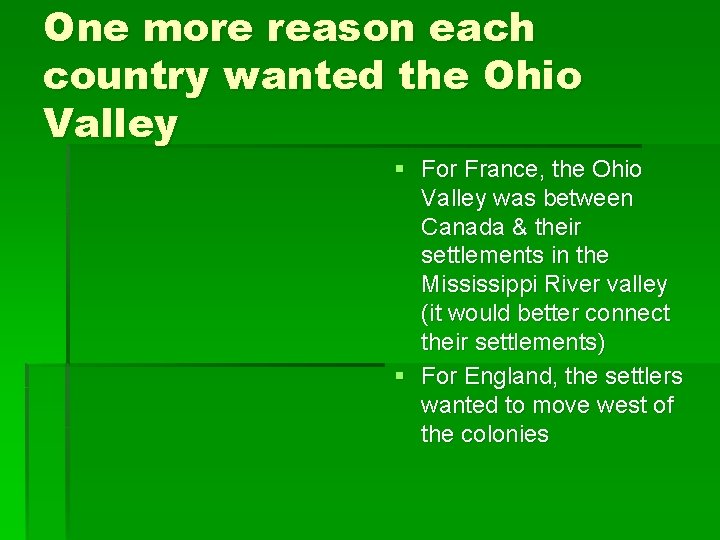 One more reason each country wanted the Ohio Valley

▪ For France, the Ohio Valley was between Canada & their settlements in the Mississippi River valley (it would better connect their settlements)

▪ For England, the settlers wanted to move west of the colonies